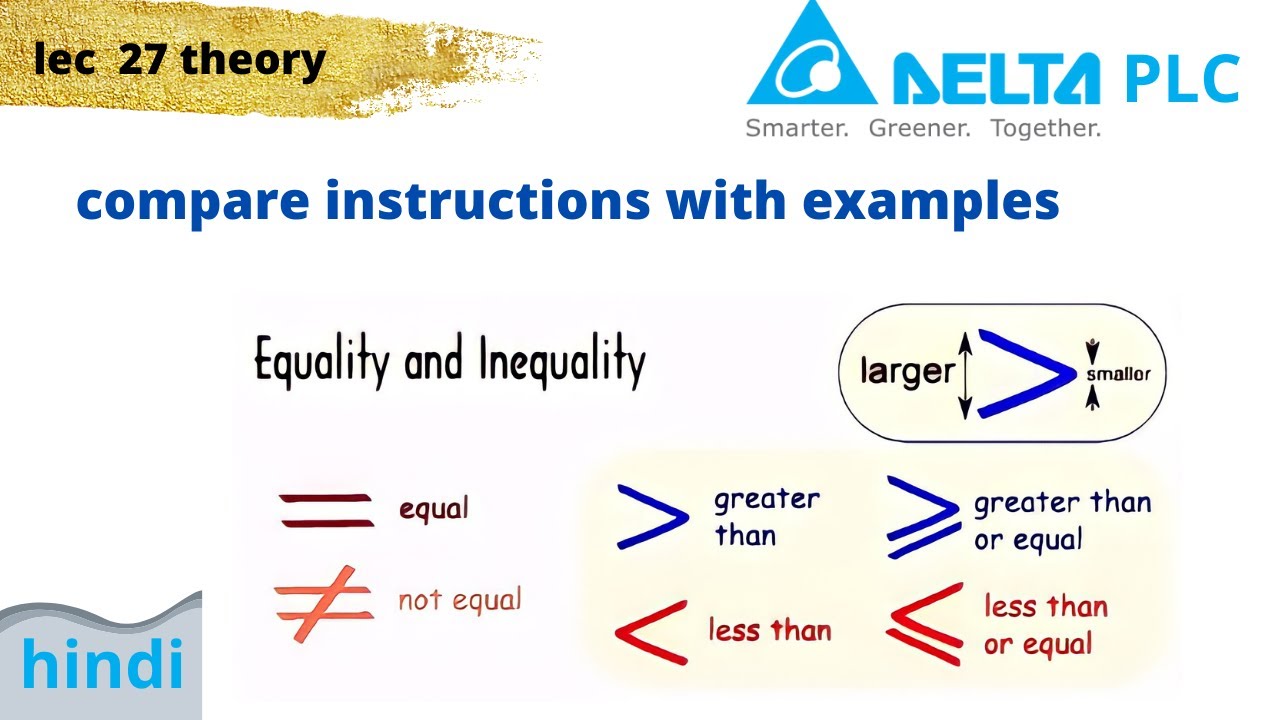 lec 27 theory

DELTA PLC
Smarter. Greener. Together.

compare instructions with examples

Equality and Inequality

larger $>$ smallor

$=$ equal

$\neq$ not equal

$>$ greater than

$\geqslant$ greater than or equal

$<$ less than

$\leqslant$ less than or equal

hindi